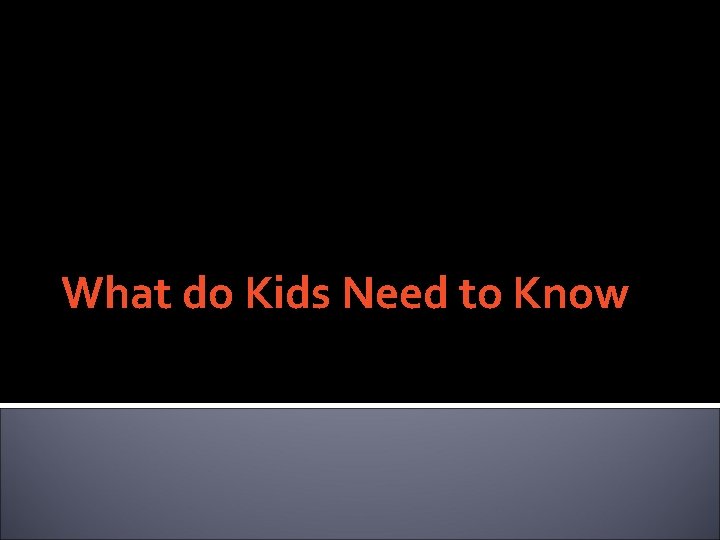 What do Kids Need to Know